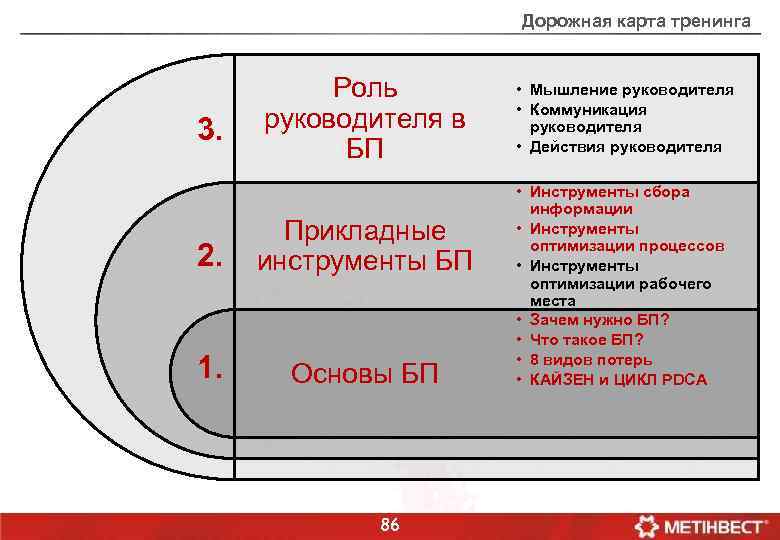 Дорожная карта тренинга

3.

Роль руководителя в БП

• Мышление руководителя
• Коммуникация руководителя
• Действия руководителя

2.

Прикладные инструменты БП

• Инструменты сбора информации
• Инструменты оптимизации процессов
• Инструменты оптимизации рабочего места

1.

Основы БП

• Зачем нужно БП?
• Что такое БП?
• 8 видов потерь
• КАЙЗЕН и ЦИКЛ PDCA

86

МЕТІНВЕСТ